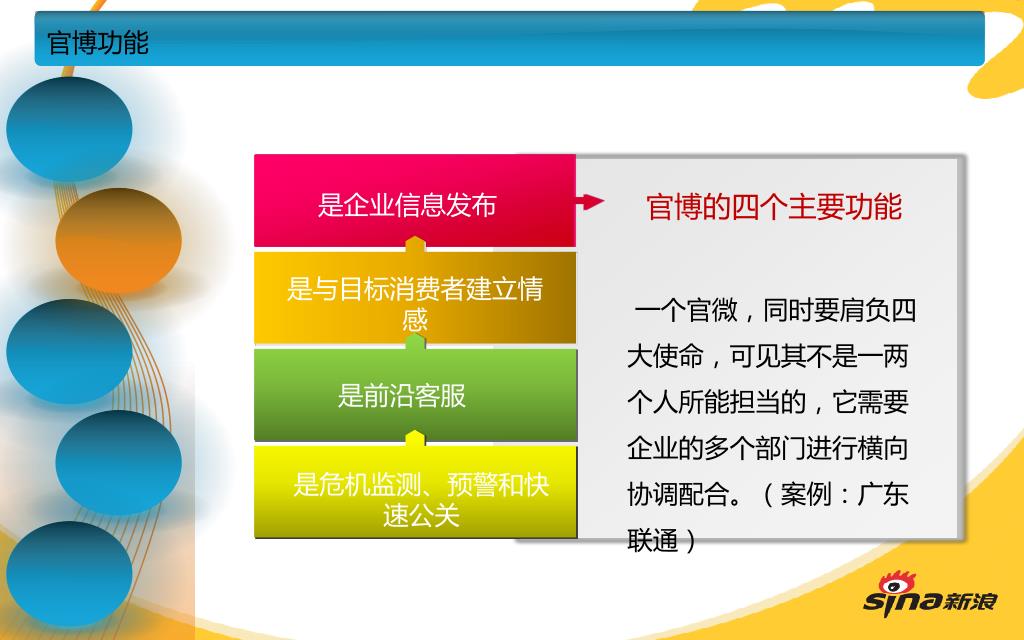 官博功能

是企业信息发布

是与目标消费者建立情感

是前沿客服

是危机监测、预警和快速公关

官博的四个主要功能

一个官微，同时要肩负四大使命，可见其不是一两个人所能担当的，它需要企业的多个部门进行横向协调配合。（案例：广东联通）

sina新浪